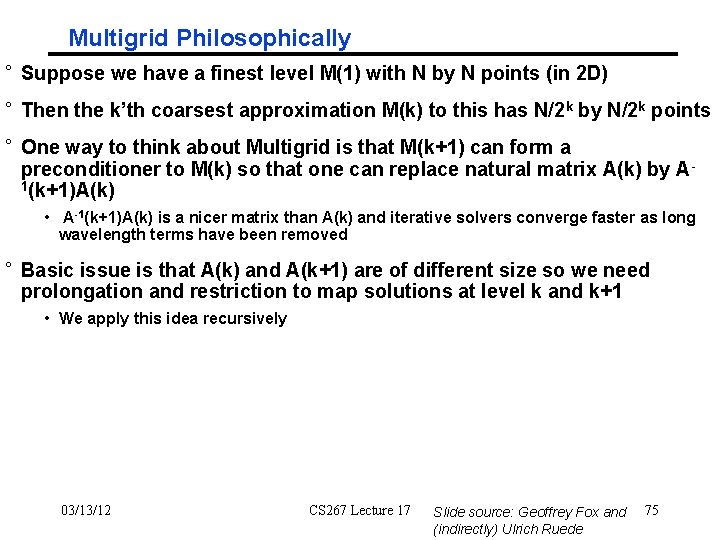 Multigrid Philosophically

° Suppose we have a finest level M(1) with N by N points (in 2D)

° Then the k'th coarsest approximation M(k) to this has $N/2^k$ by $N/2^k$ points

° One way to think about Multigrid is that M(k+1) can form a preconditioner to M(k) so that one can replace natural matrix A(k) by $A^{-1}(k+1)A(k)$

• $A^{-1}(k+1)A(k)$ is a nicer matrix than A(k) and iterative solvers converge faster as long wavelength terms have been removed

° Basic issue is that A(k) and A(k+1) are of different size so we need prolongation and restriction to map solutions at level k and k+1

• We apply this idea recursively

03/13/12

CS267 Lecture 17

Slide source: Geoffrey Fox and (indirectly) Ulrich Ruede

75